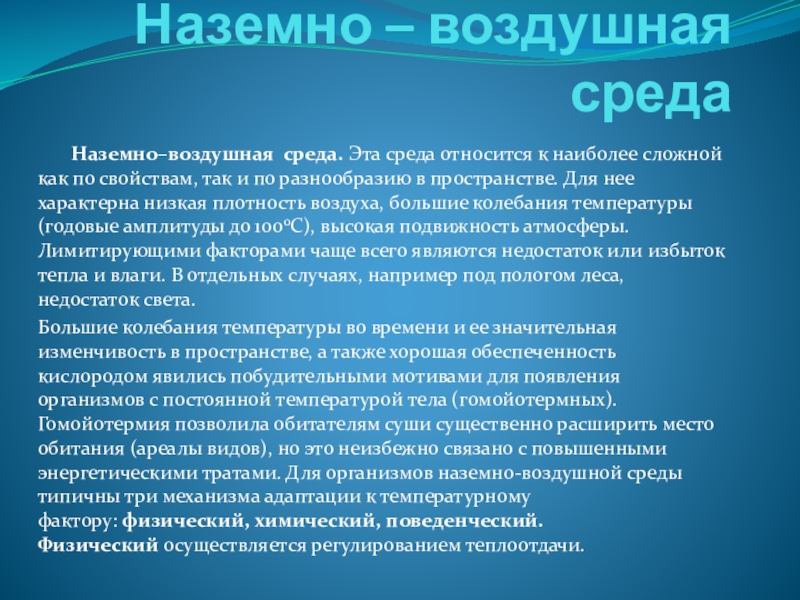 Наземно – воздушная среда

Наземно–воздушная среда. Эта среда относится к наиболее сложной как по свойствам, так и по разнообразию в пространстве. Для нее характерна низкая плотность воздуха, большие колебания температуры (годовые амплитуды до 100°С), высокая подвижность атмосферы. Лимитирующими факторами чаще всего являются недостаток или избыток тепла и влаги. В отдельных случаях, например под пологом леса, недостаток света.

Большие колебания температуры во времени и ее значительная изменчивость в пространстве, а также хорошая обеспеченность кислородом явились побудительными мотивами для появления организмов с постоянной температурой тела (гомойотермных). Гомойотермия позволила обитателям суши существенно расширить место обитания (ареалы видов), но это неизбежно связано с повышенными энергетическими тратами. Для организмов наземно-воздушной среды типичны три механизма адаптации к температурному фактору: физический, химический, поведенческий. Физический осуществляется регулированием теплоотдачи.